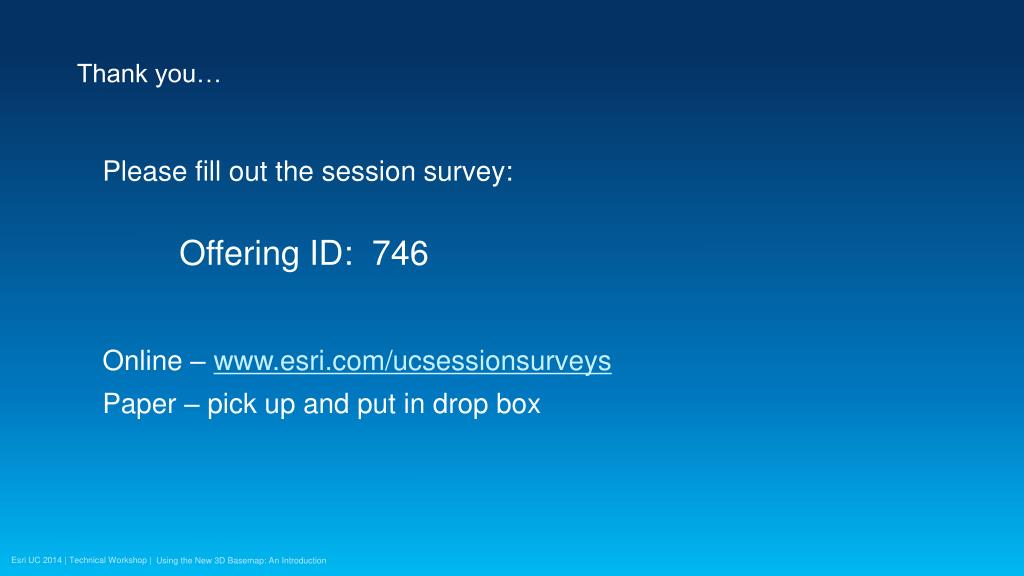 Thank you…

Please fill out the session survey:

Offering ID: 746

Online – www.esri.com/ucsessionsurveys
Paper – pick up and put in drop box

Esri UC 2014 | Technical Workshop | Using the New 3D Basemap: An Introduction